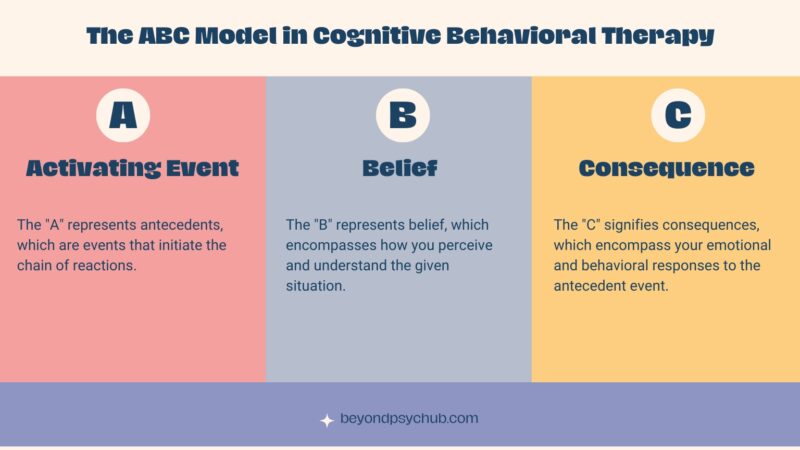 The ABC Model in Cognitive Behavioral Therapy

A

Activating Event

The "A" represents antecedents, which are events that initiate the chain of reactions.

B

Belief

The "B" represents belief, which encompasses how you perceive and understand the given situation.

C

Consequence

The "C" signifies consequences, which encompass your emotional and behavioral responses to the antecedent event.

beyondpsychub.com